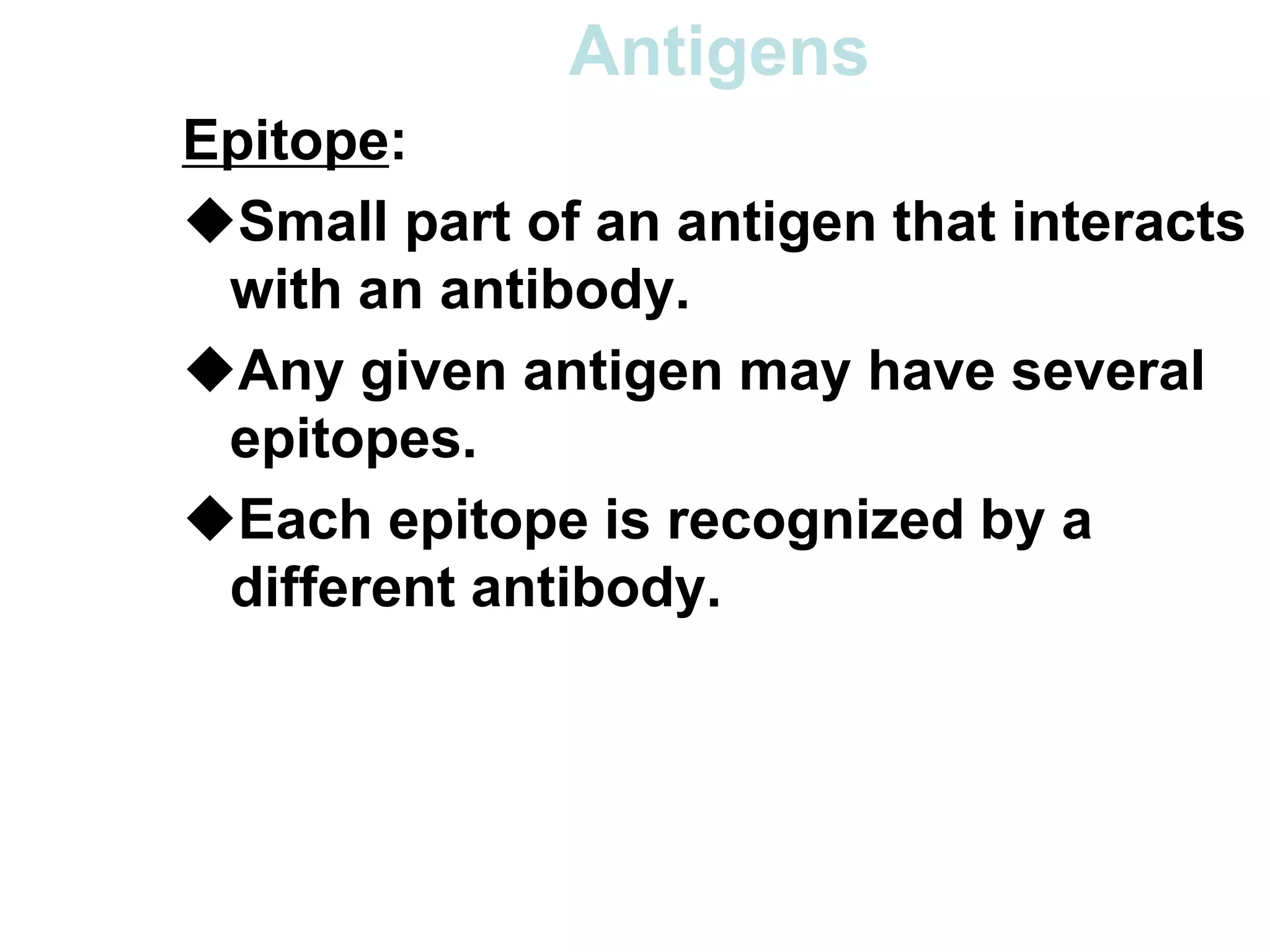 Antigens

Epitope:

◆Small part of an antigen that interacts with an antibody.

◆Any given antigen may have several epitopes.

◆Each epitope is recognized by a different antibody.